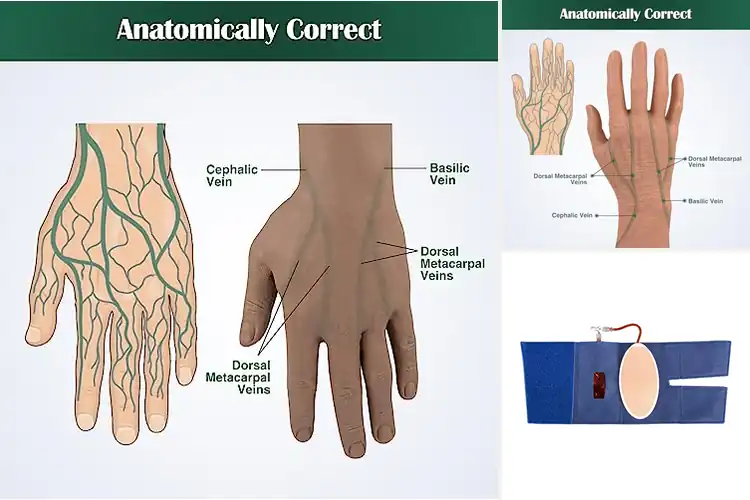 Anatomically Correct

Cephalic Vein

Basilic Vein

Dorsal Metacarpal Veins

Dorsal Metacarpal Veins

Anatomically Correct

Dorsal Metacarpal Veins

Dorsal Metacarpal Veins

Basilic Vein

Cephalic Vein